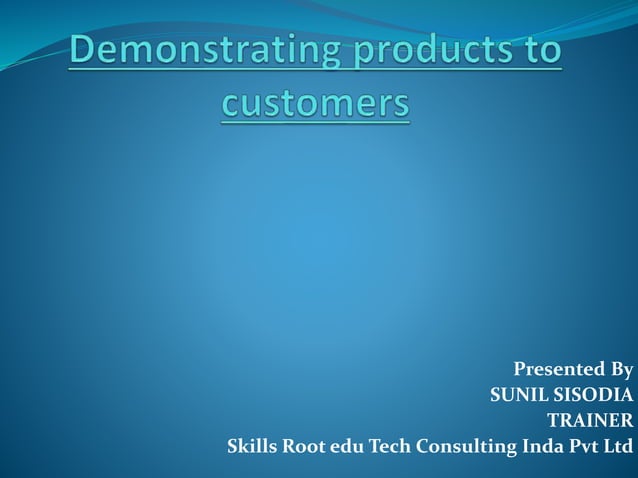 Demonstrating products to customers

Presented By
SUNIL SISODIA
TRAINER
Skills Root edu Tech Consulting Inda Pvt Ltd